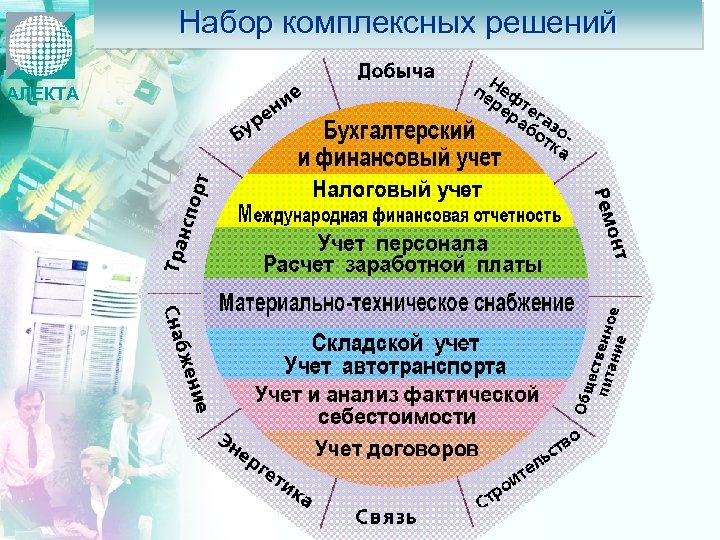 АЛЕКТА

Набор комплексных решений

Добыча
Нефтегазопереработка
Ремонт
Общественное питание
Строительство
Связь
Энергетика
Снабжение
Транспорт
Бурение

Бухгалтерский и финансовый учет
Налоговый учет
Международная финансовая отчетность
Учет персонала
Расчет заработной платы
Материально-техническое снабжение
Складской учет
Учет автотранспорта
Учет и анализ фактической себестоимости
Учет договоров